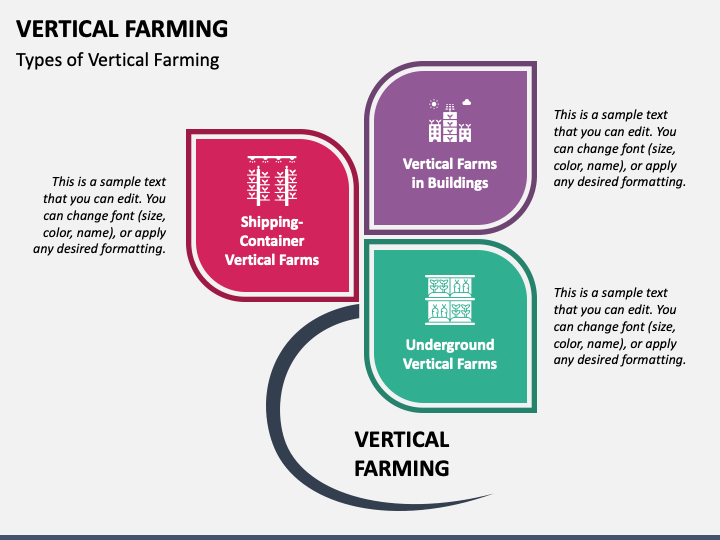 VERTICAL FARMING

Types of Vertical Farming

This is a sample text that you can edit. You can change font (size, color, name), or apply any desired formatting.

Shipping-Container Vertical Farms

Vertical Farms in Buildings

This is a sample text that you can edit. You can change font (size, color, name), or apply any desired formatting.

Underground Vertical Farms

This is a sample text that you can edit. You can change font (size, color, name), or apply any desired formatting.

VERTICAL FARMING